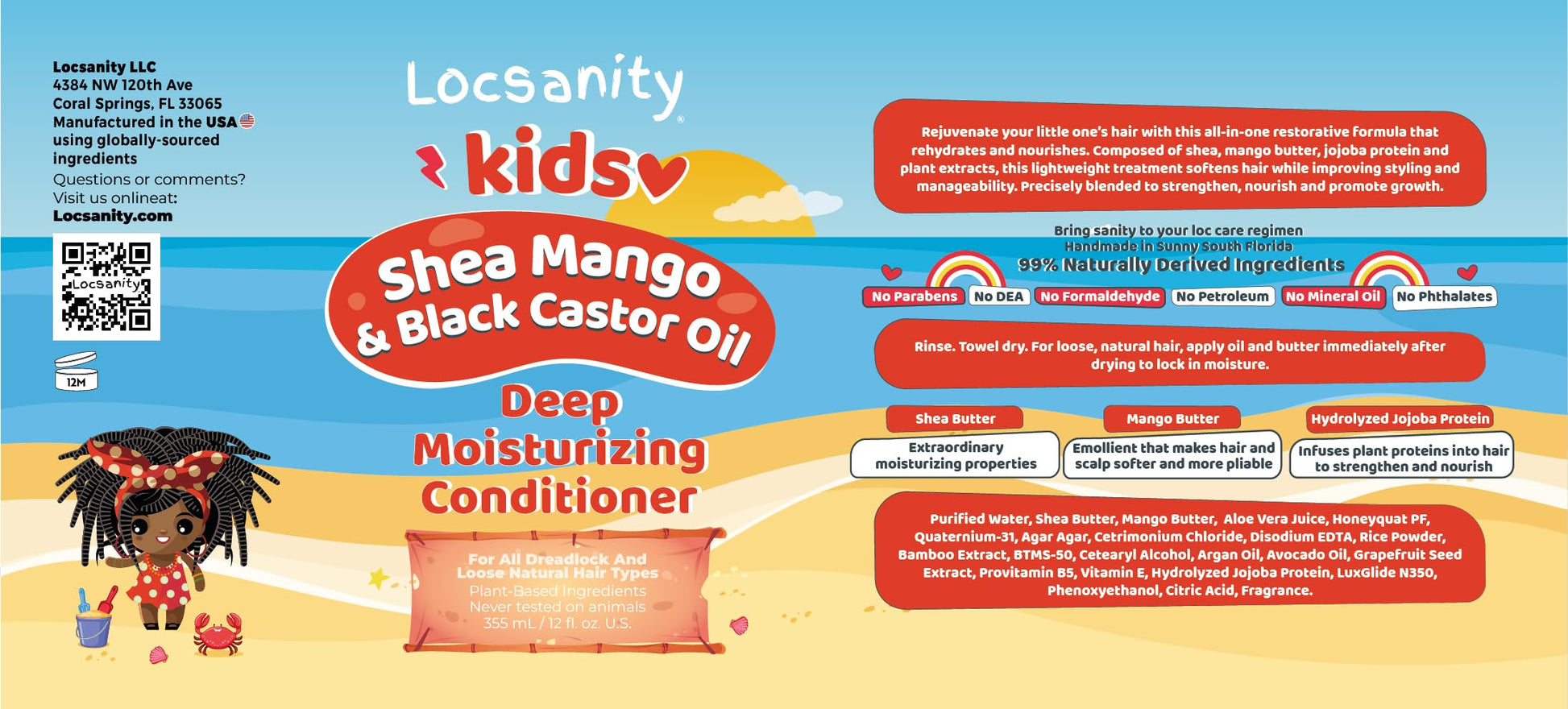 Locsanity LLC
4384 NW 120th Ave
Coral Springs, FL 33065
Manufactured in the USA
using globally-sourced ingredients
Questions or comments?
Visit us onlineat:
Locsanity.com

Locsanity

12M

Locsanity®
kids
Shea Mango & Black Castor Oil
Deep Moisturizing Conditioner

For All Dreadlock And Loose Natural Hair Types
Plant-Based Ingredients
Never tested on animals
355 mL / 12 fl. oz. U.S.

Rejuvenate your little one's hair with this all-in-one restorative formula that rehydrates and nourishes. Composed of shea, mango butter, jojoba protein and plant extracts, this lightweight treatment softens hair while improving styling and manageability. Precisely blended to strengthen, nourish and promote growth.

Bring sanity to your loc care regimen
Handmade in Sunny South Florida
99% Naturally Derived Ingredients

No Parabens No DEA No Formaldehyde No Petroleum No Mineral Oil No Phthalates

Rinse. Towel dry. For loose, natural hair, apply oil and butter immediately after drying to lock in moisture.

Shea Butter
Extraordinary moisturizing properties

Mango Butter
Emollient that makes hair and scalp softer and more pliable

Hydrolyzed Jojoba Protein
Infuses plant proteins into hair to strengthen and nourish

Purified Water, Shea Butter, Mango Butter, Aloe Vera Juice, Honeyquat PF, Quaternium-31, Agar Agar, Cetrimonium Chloride, Disodium EDTA, Rice Powder, Bamboo Extract, BTMS-50, Cetearyl Alcohol, Argan Oil, Avocado Oil, Grapefruit Seed Extract, Provitamin B5, Vitamin E, Hydrolyzed Jojoba Protein, LuxGlide N350, Phenoxyethanol, Citric Acid, Fragrance.